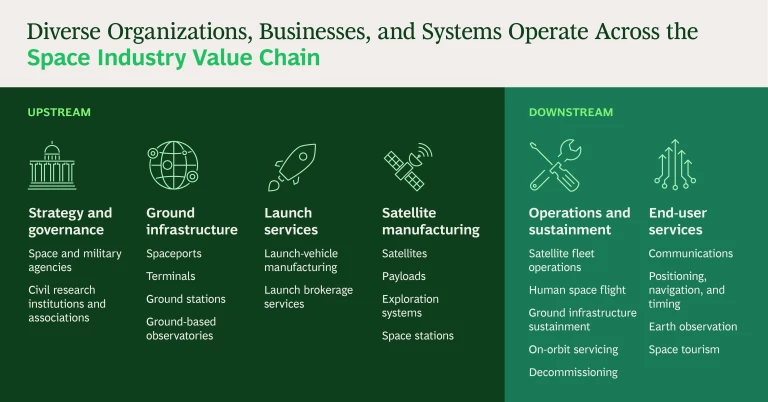 Diverse Organizations, Businesses, and Systems Operate Across the Space Industry Value Chain

UPSTREAM

Strategy and governance

Space and military agencies

Civil research institutions and associations

Ground infrastructure

Spaceports

Terminals

Ground stations

Ground-based observatories

Launch services

Launch-vehicle manufacturing

Launch brokerage services

Satellite manufacturing

Satellites

Payloads

Exploration systems

Space stations

DOWNSTREAM

Operations and sustainment

Satellite fleet operations

Human space flight

Ground infrastructure sustainment

On-orbit servicing

Decommissioning

End-user services

Communications

Positioning, navigation, and timing

Earth observation

Space tourism